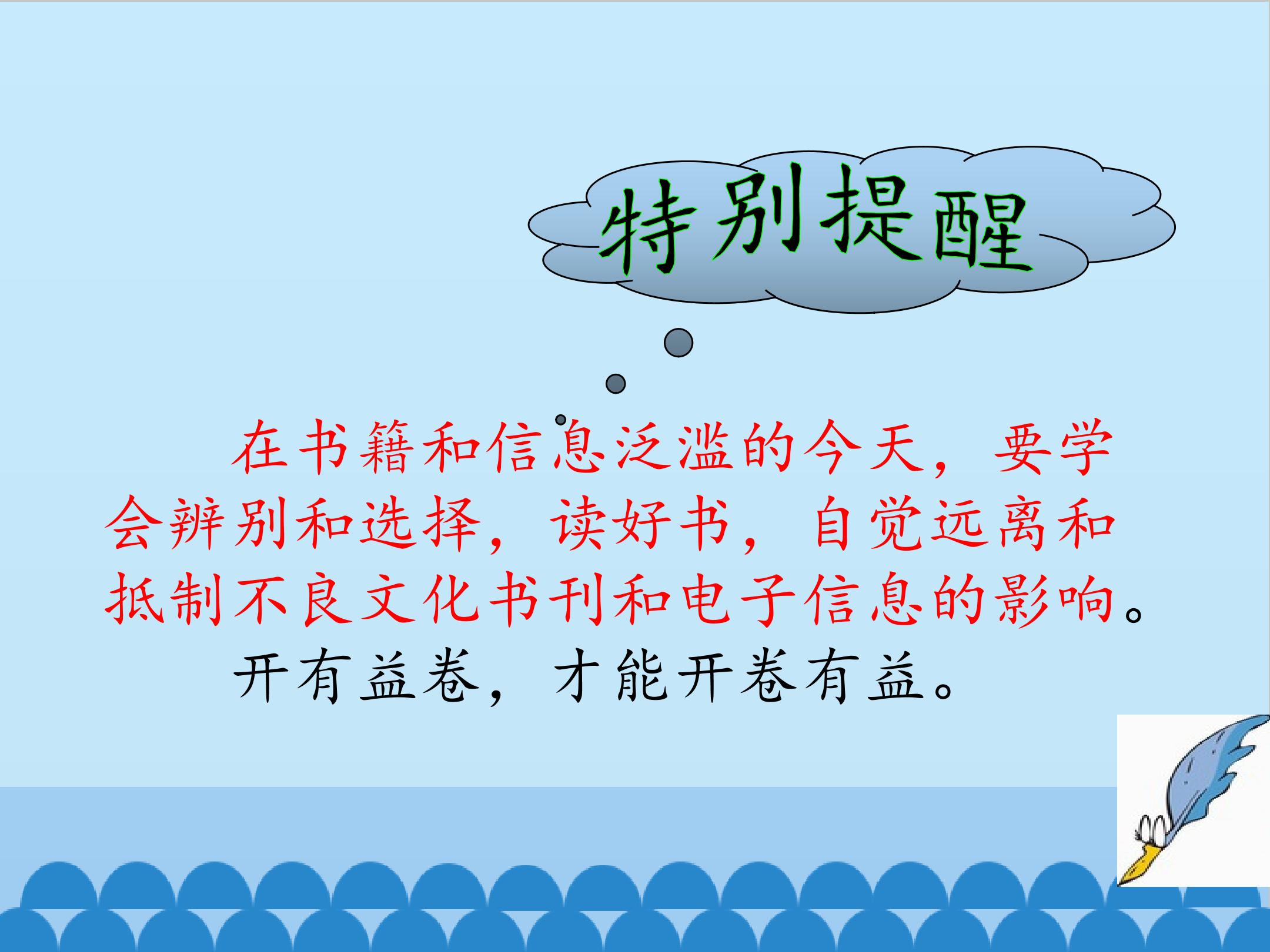 特别提醒

在书籍和信息泛滥的今天，要学会辨别和选择，读好书，自觉远离和抵制不良文化书刊和电子信息的影响。

开有益卷，才能开卷有益。